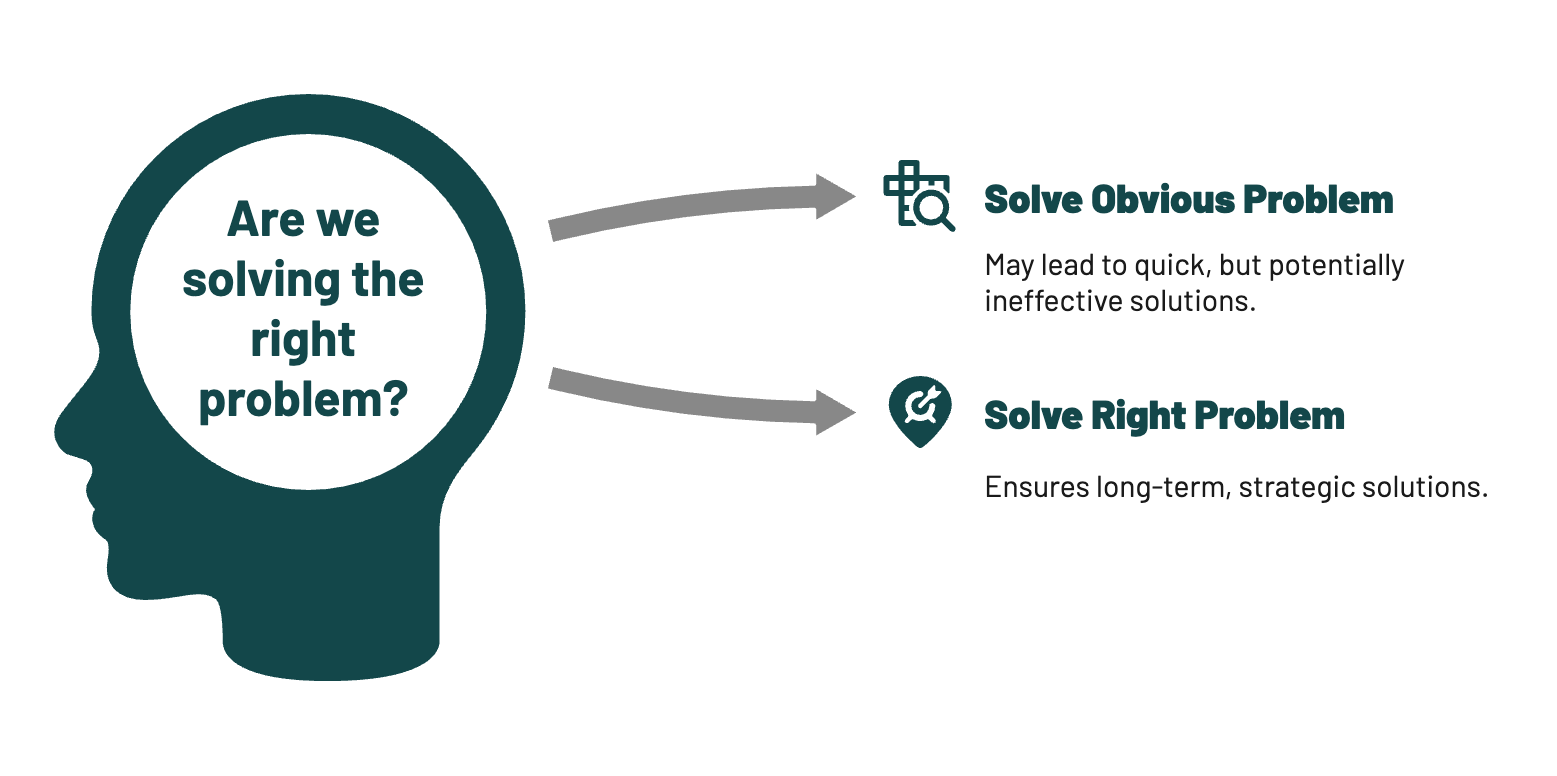 Are we solving the right problem?

Solve Obvious Problem

May lead to quick, but potentially ineffective solutions.

Solve Right Problem

Ensures long-term, strategic solutions.